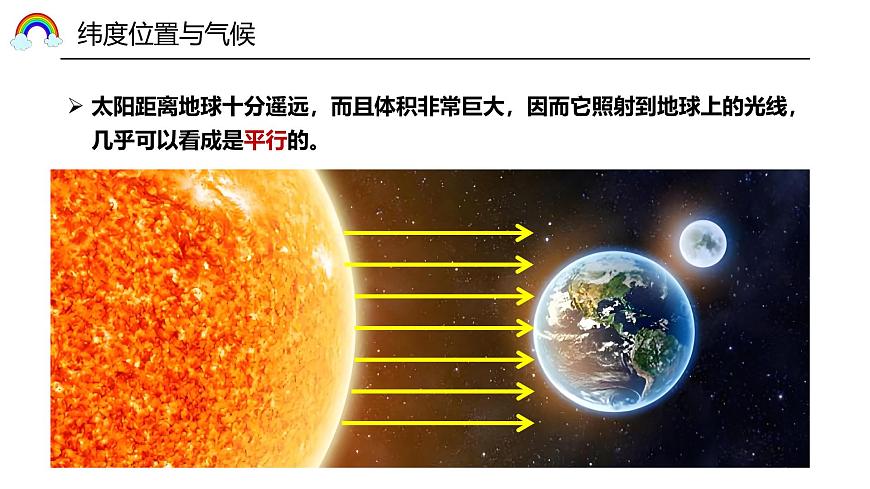 纬度位置与气候

➢ 太阳距离地球十分遥远，而且体积非常巨大，因而它照射到地球上的光线，几乎可以看成是平行的。